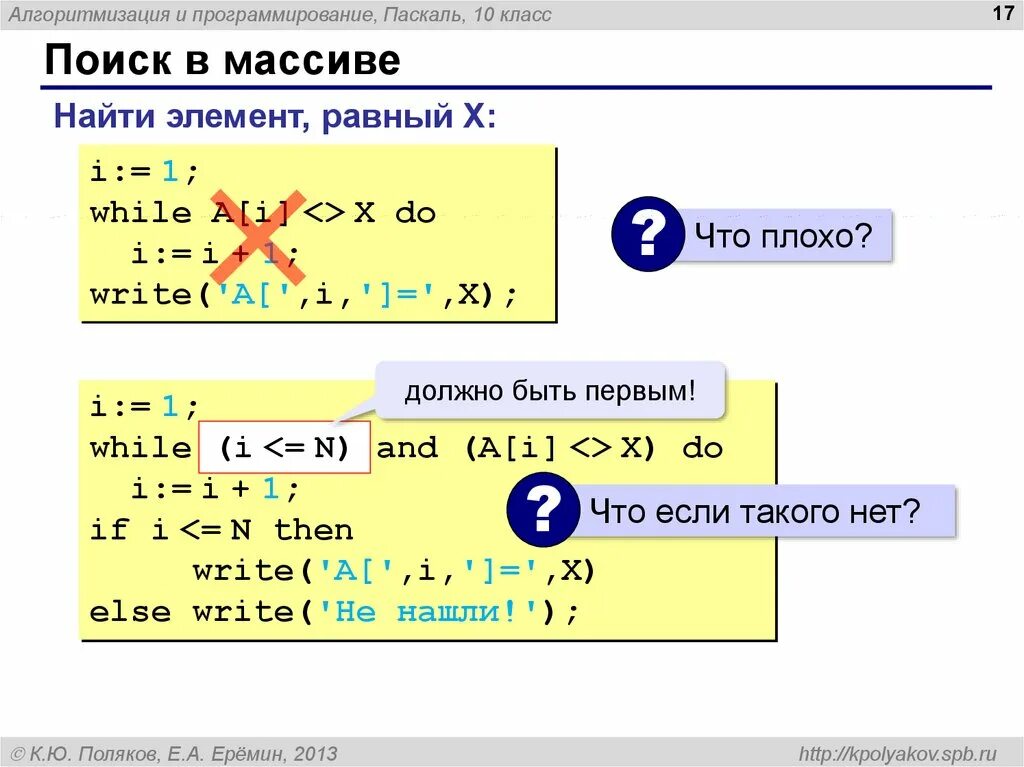 Алгоритмизация и программирование, Паскаль, 10 класс

17

Поиск в массиве

Найти элемент, равный X:

i:= 1;
while A[i] <> X do
  i:= i + 1;
write('A[',i,']=',X);

?

Что плохо?

должно быть первым!

i:= 1;
while (i <= N) and (A[i] <> X) do
  i:= i + 1;
if i <= N then
     write('A[',i,']=',X)
else write('Не нашли!');

?

Что если такого нет?

© К.Ю. Поляков, Е.А. Ерёмин, 2013

http://kpolyakov.spb.ru